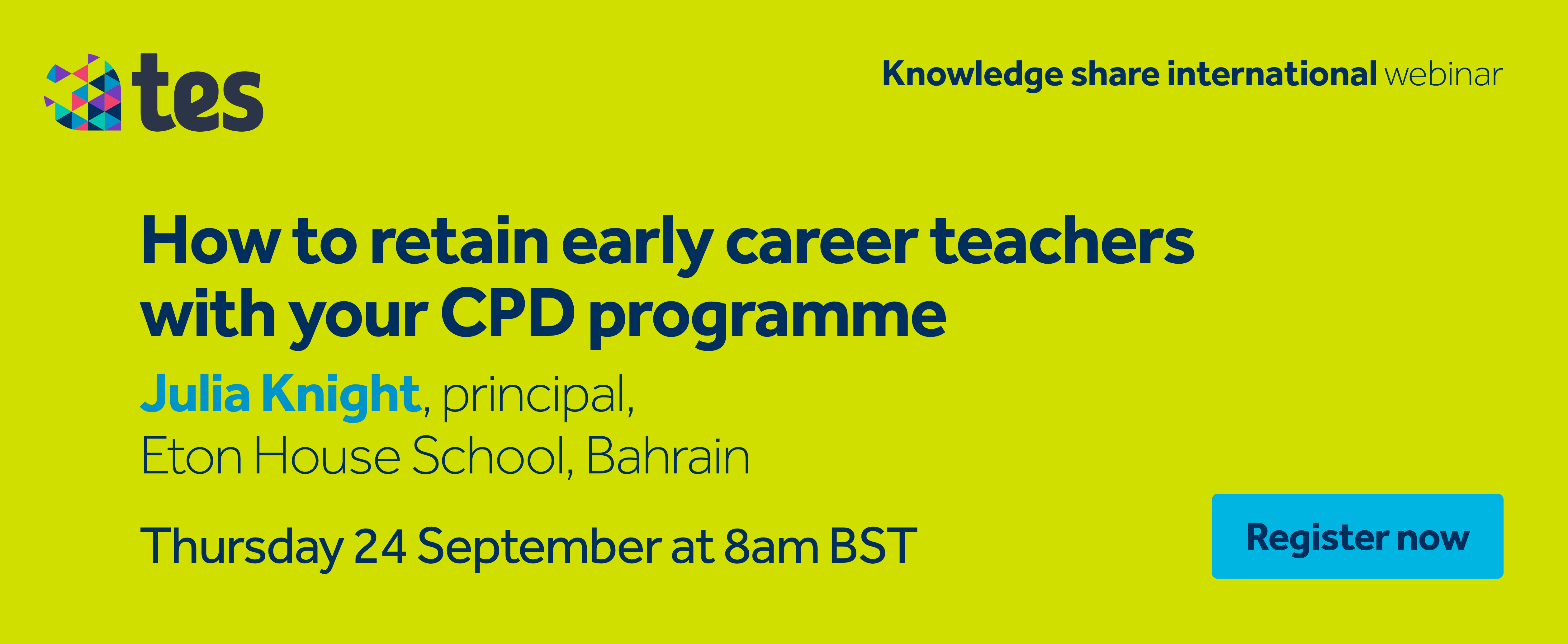 tes

Knowledge share international webinar

How to retain early career teachers with your CPD programme

Julia Knight, principal, Eton House School, Bahrain

Thursday 24 September at 8am BST

Register now